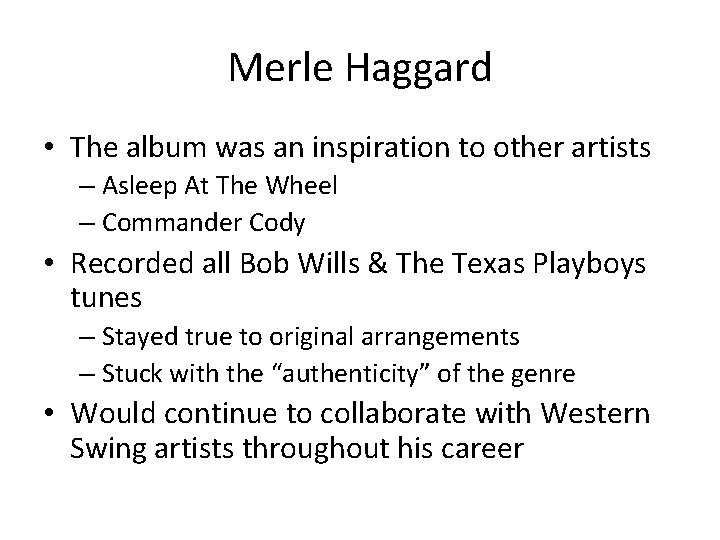 Merle Haggard

• The album was an inspiration to other artists
– Asleep At The Wheel
– Commander Cody
• Recorded all Bob Wills & The Texas Playboys tunes
– Stayed true to original arrangements
– Stuck with the “authenticity” of the genre
• Would continue to collaborate with Western Swing artists throughout his career